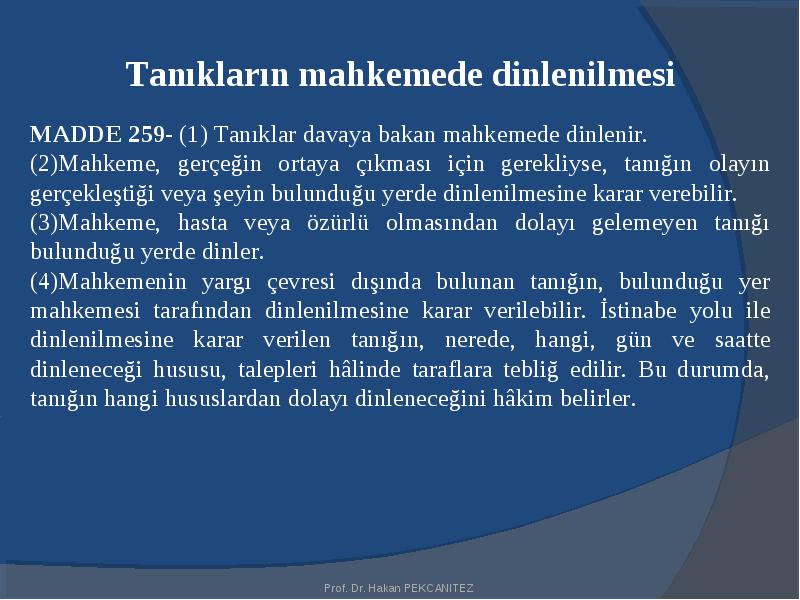 Tanıkların mahkemede dinlenilmesi

MADDE 259- (1) Tanıklar davaya bakan mahkemede dinlenir.

(2)Mahkeme, gerçeğin ortaya çıkması için gerekliyse, tanığın olayın gerçekleştiği veya şeyin bulunduğu yerde dinlenilmesine karar verebilir.

(3)Mahkeme, hasta veya özürlü olmasından dolayı gelemeyen tanığı bulunduğu yerde dinler.

(4)Mahkemenin yargı çevresi dışında bulunan tanığın, bulunduğu yer mahkemesi tarafından dinlenilmesine karar verilebilir. İstinabe yolu ile dinlenilmesine karar verilen tanığın, nerede, hangi, gün ve saatte dinleneceği hususu, talepleri hâlinde taraflara tebliğ edilir. Bu durumda, tanığın hangi hususlardan dolayı dinleneceğini hâkim belirler.

Prof. Dr. Hakan PEKCANITEZ